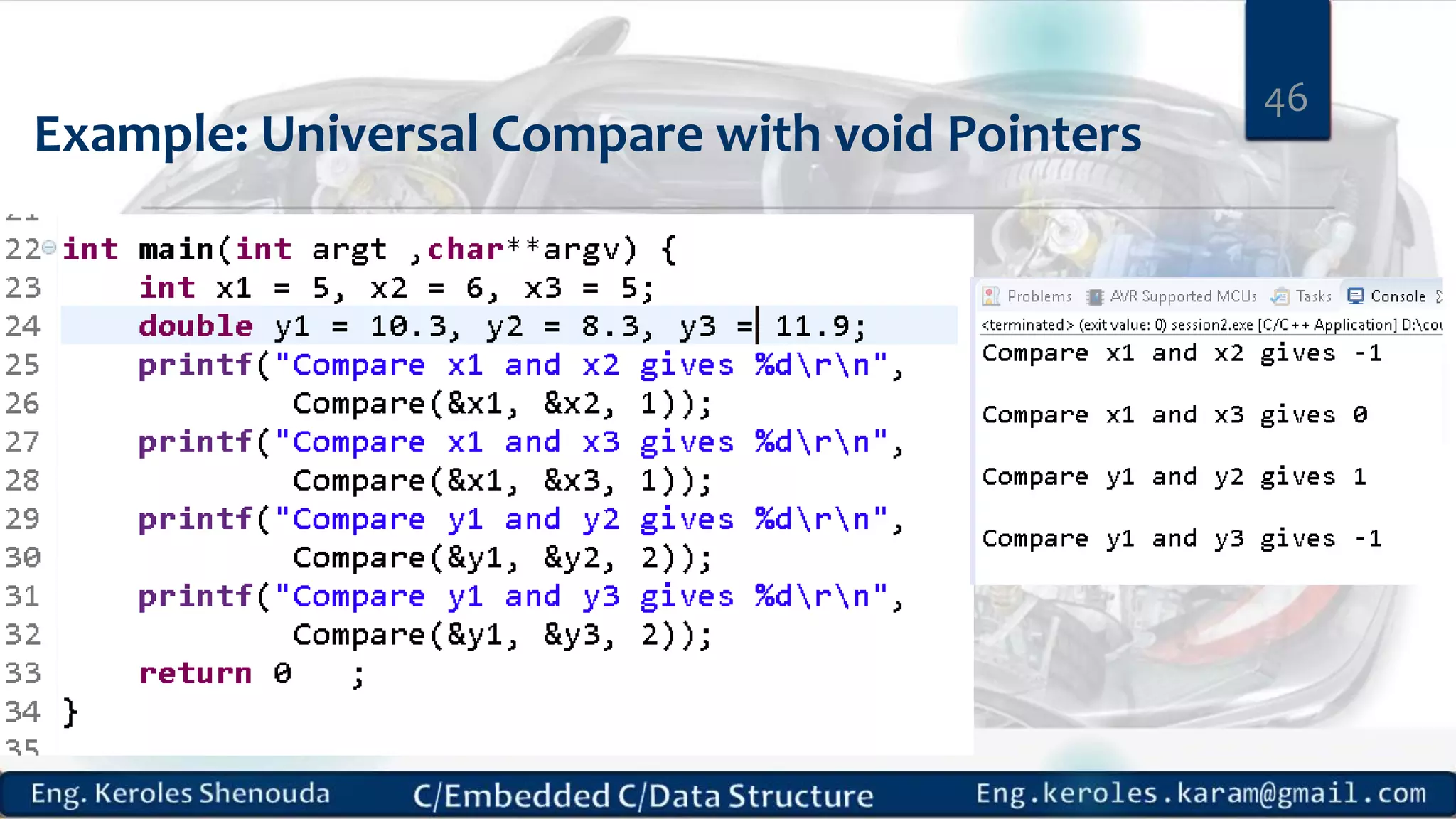 46

Example: Universal Compare with void Pointers

22 int main(int argt ,char**argv) {
23 int x1 = 5, x2 = 6, x3 = 5;
24 double y1 = 10.3, y2 = 8.3, y3 = 11.9;
25 printf("Compare x1 and x2 gives %d\r\n",
26 Compare(&x1, &x2, 1));
27 printf("Compare x1 and x3 gives %d\r\n",
28 Compare(&x1, &x3, 1));
29 printf("Compare y1 and y2 gives %d\r\n",
30 Compare(&y1, &y2, 2));
31 printf("Compare y1 and y3 gives %d\r\n",
32 Compare(&y1, &y3, 2));
33 return 0 ;
34 }
35

Problems AVR Supported MCUs Tasks Console

<terminated> (exit value: 0) session2.exe [C/C++ Application] D:\cou

Compare x1 and x2 gives -1

Compare x1 and x3 gives 0

Compare y1 and y2 gives 1

Compare y1 and y3 gives -1

Eng. Keroles Shenouda C/Embedded C/Data Structure Eng.keroles.karam@gmail.com